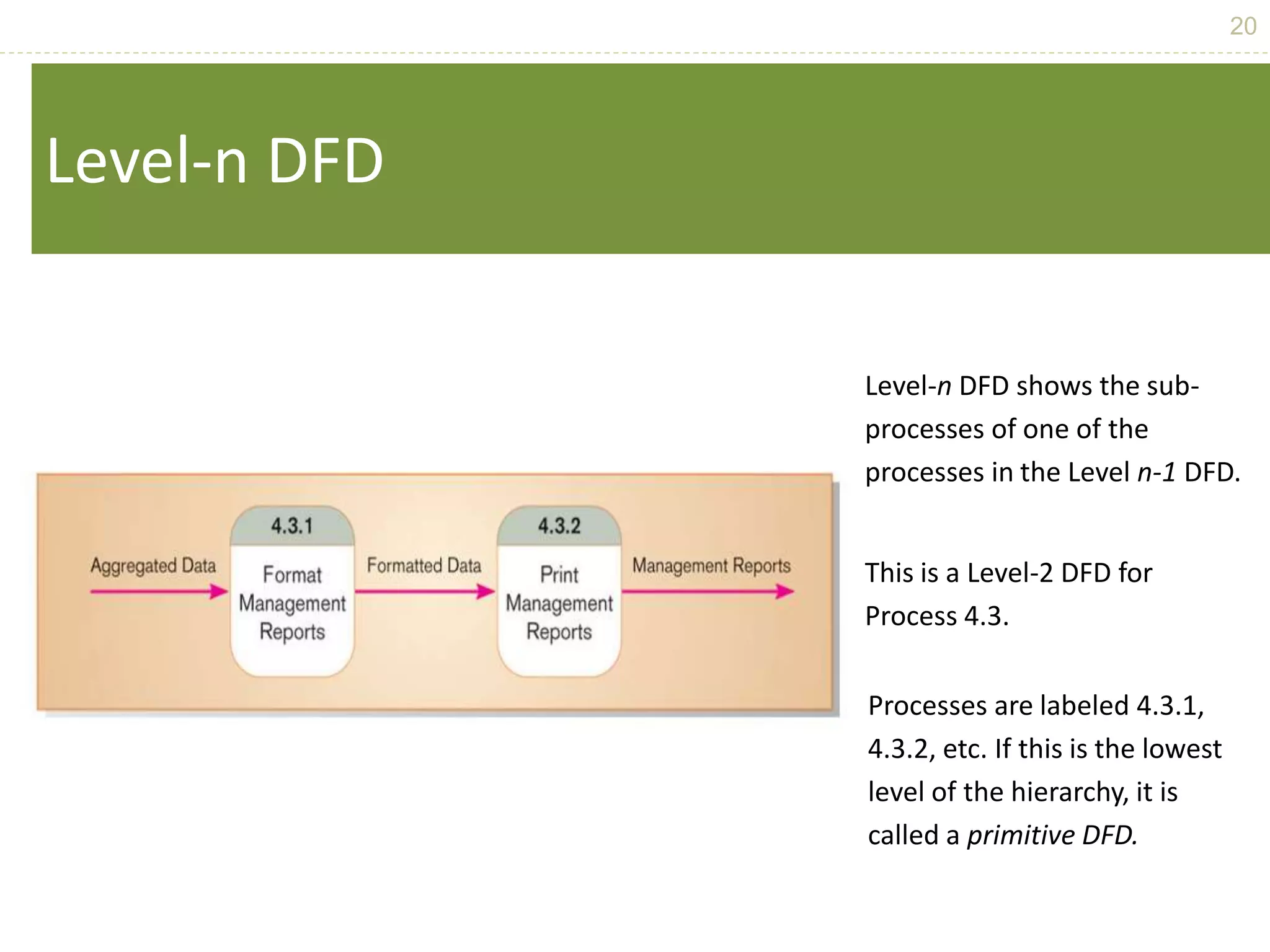 20

Level-n DFD

Aggregated Data

4.3.1
Format Management Reports

Formatted Data

4.3.2
Print Management Reports

Management Reports

Level-n DFD shows the sub-processes of one of the processes in the Level n-1 DFD.

This is a Level-2 DFD for Process 4.3.

Processes are labeled 4.3.1, 4.3.2, etc. If this is the lowest level of the hierarchy, it is called a primitive DFD.